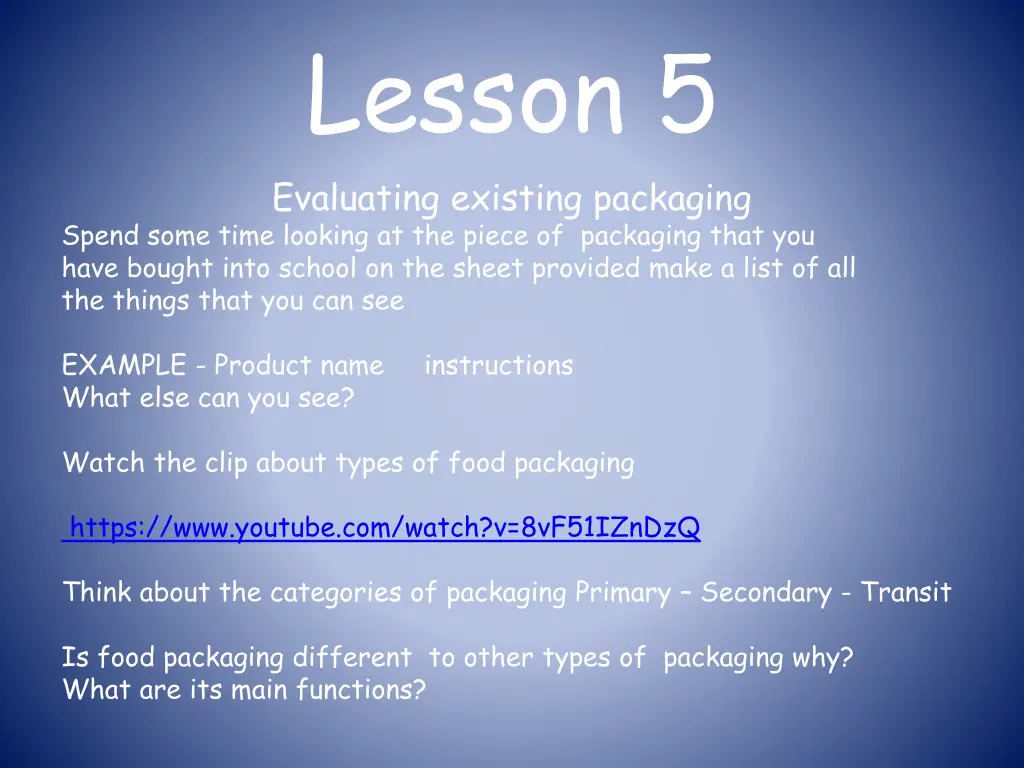 Lesson 5

Evaluating existing packaging

Spend some time looking at the piece of packaging that you have bought into school on the sheet provided make a list of all the things that you can see

EXAMPLE - Product name instructions
What else can you see?

Watch the clip about types of food packaging

https://www.youtube.com/watch?v=8vF51IZnDzQ

Think about the categories of packaging Primary – Secondary - Transit

Is food packaging different to other types of packaging why?
What are its main functions?